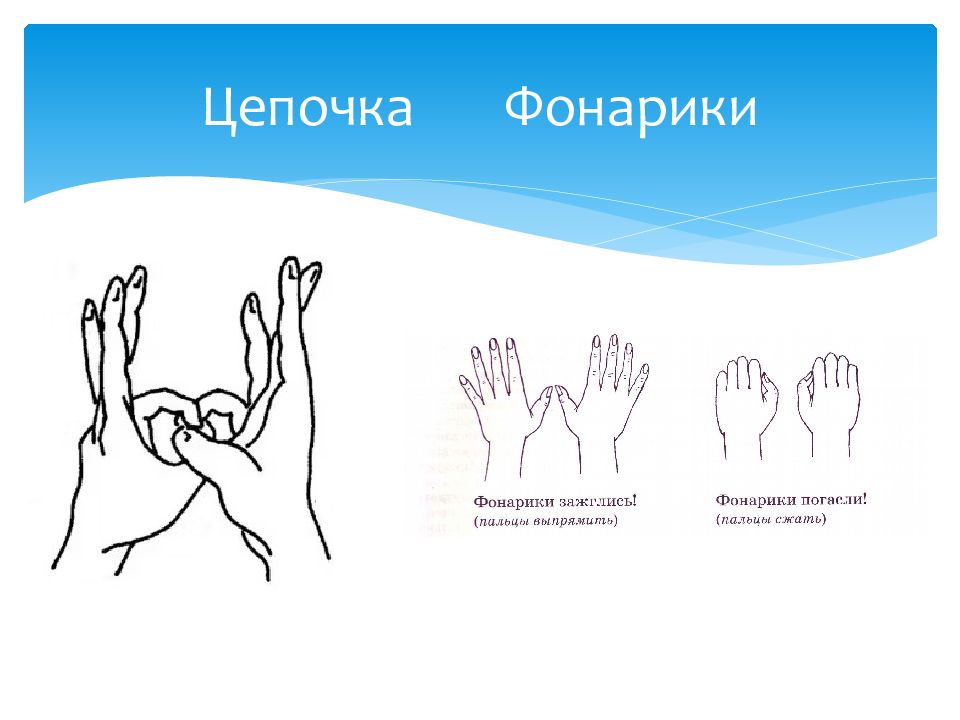 Цепочка Фонарики

Фонарики зажглись!
(пальцы выпрямить)

Фонарики погасли!
(пальцы сжать)